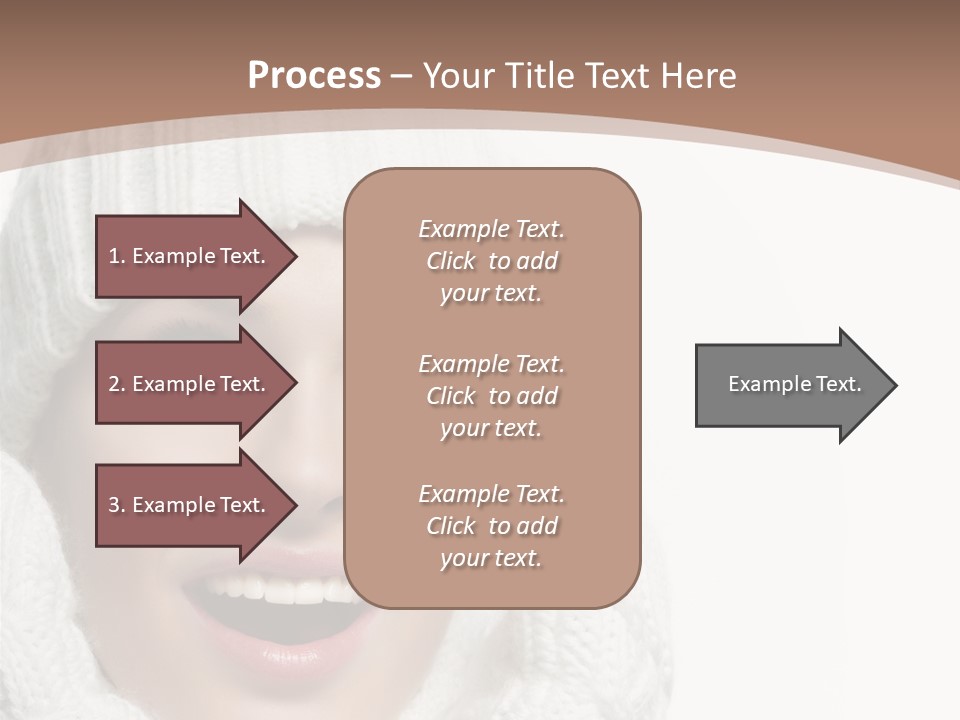 Process – Your Title Text Here

1. Example Text.

2. Example Text.

3. Example Text.

Example Text. Click to add your text.

Example Text. Click to add your text.

Example Text. Click to add your text.

Example Text.